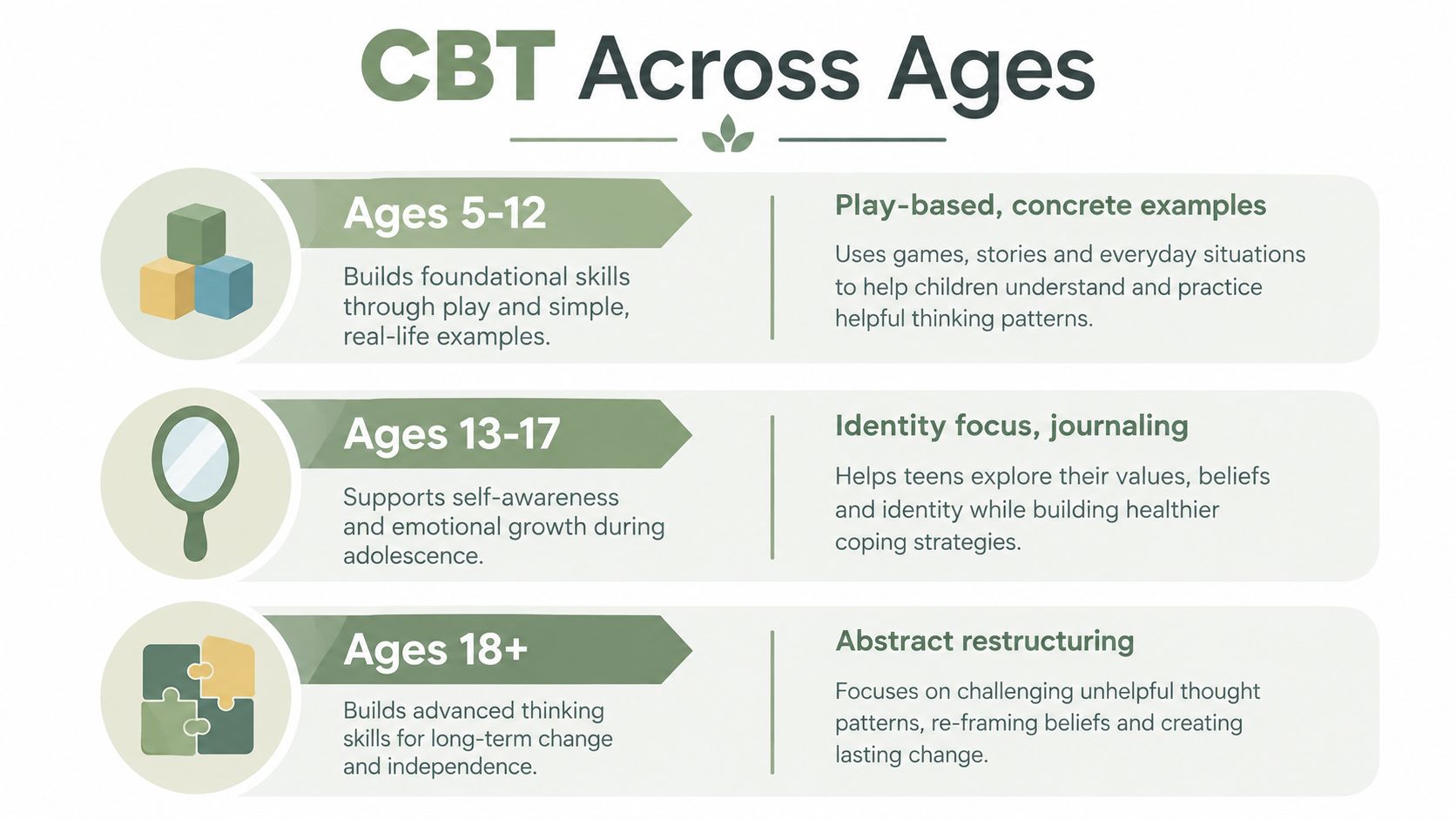 CBT Across Ages

Ages 5-12

Builds foundational skills through play and simple, real-life examples.

Play-based, concrete examples

Uses games, stories and everyday situations to help children understand and practice helpful thinking patterns.

Ages 13-17

Supports self-awareness and emotional growth during adolescence.

Identity focus, journaling

Helps teens explore their values, beliefs and identity while building healthier coping strategies.

Ages 18+

Builds advanced thinking skills for long-term change and independence.

Abstract restructuring

Focuses on challenging unhelpful thought patterns, re-framing beliefs and creating lasting change.